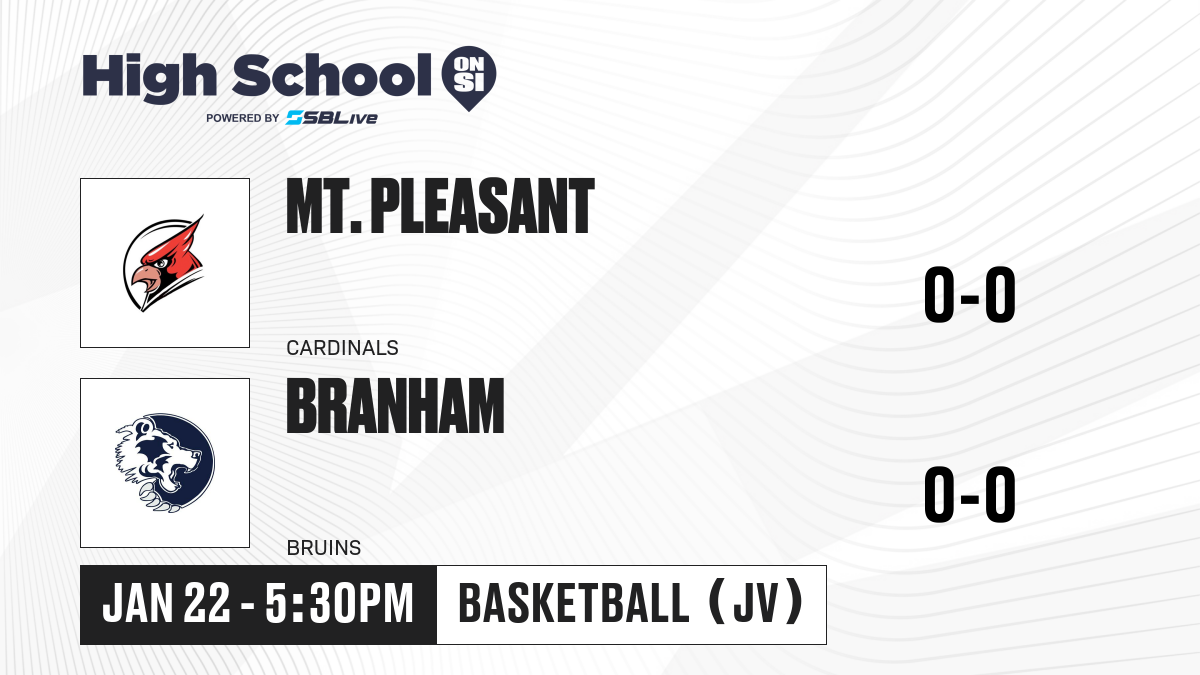 High School ON SI
POWERED BY SBLive

MT. PLEASANT
CARDINALS
0-0

BRANHAM
BRUINS
0-0

JAN 22 - 5:30PM
BASKETBALL (JV)